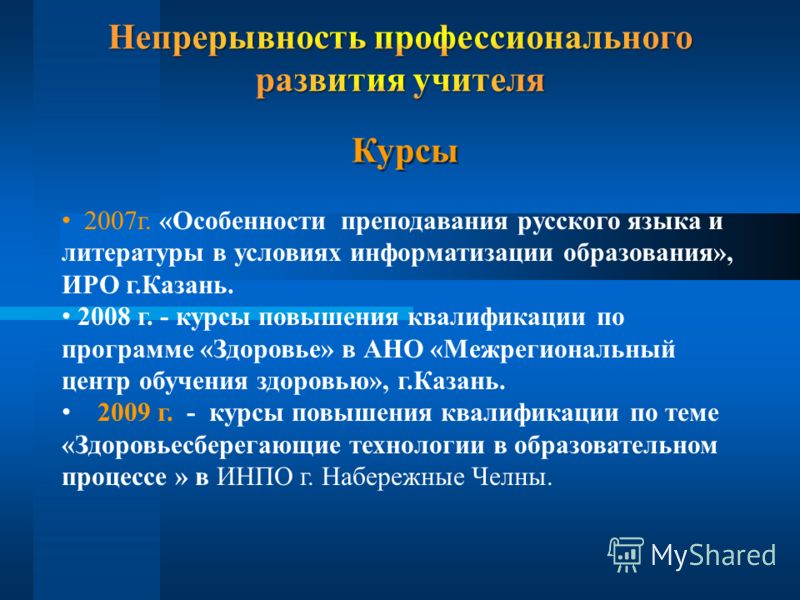 Непрерывность профессионального развития учителя

Курсы

• 2007г. «Особенности преподавания русского языка и литературы в условиях информатизации образования», ИРО г.Казань.
• 2008 г. - курсы повышения квалификации по программе «Здоровье» в АНО «Межрегиональный центр обучения здоровью», г.Казань.
• 2009 г. - курсы повышения квалификации по теме «Здоровьесберегающие технологии в образовательном процессе » в ИНПО г. Набережные Челны.

MyShared